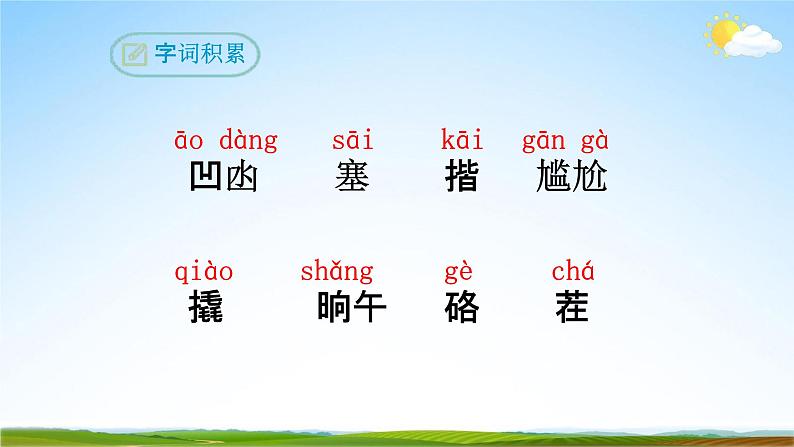 字词积累

āo dàng
凹凼

sāi
塞

kāi
揩

gān gà
尴尬

qiào
撬

shǎng
晌午

gè
硌

chá
茬